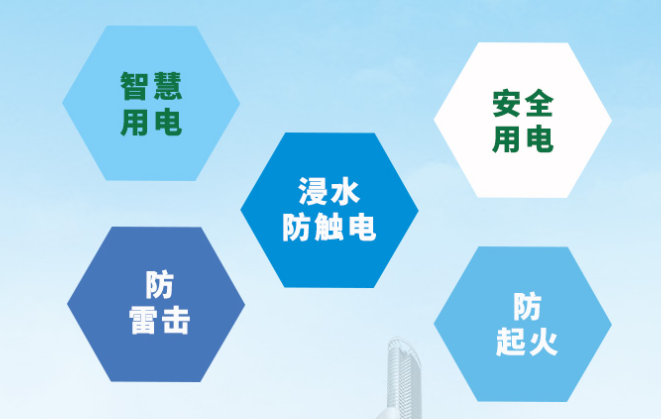 智慧
用电

安全
用电

浸水
防触电

防
雷击

防
起火